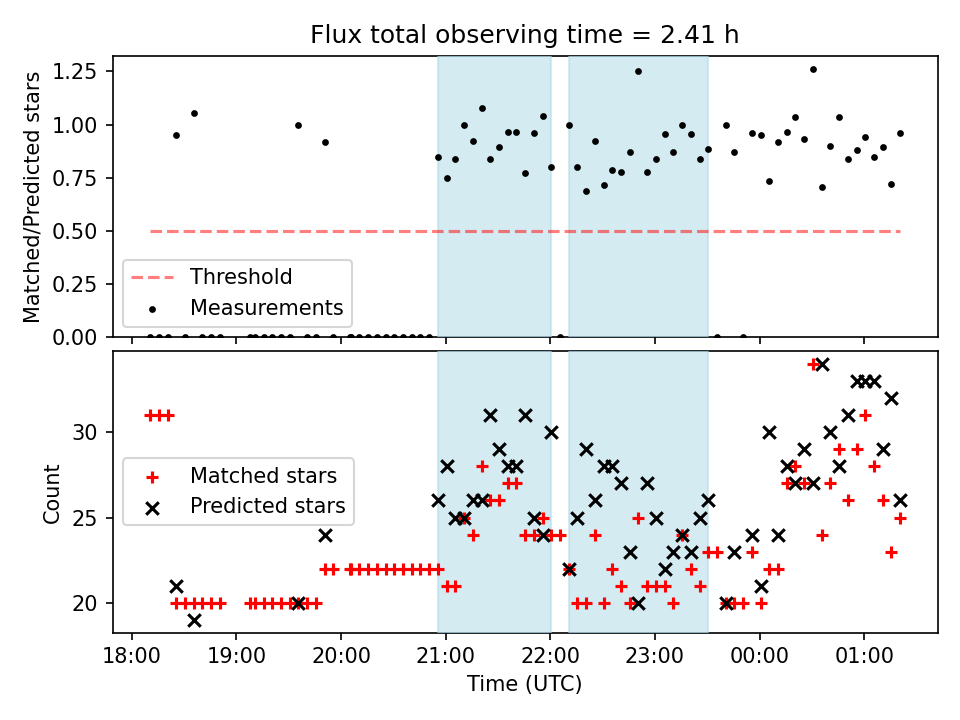 Flux total observing time = 2.41 h

Matched/Predicted stars

1.25
1.00
0.75
0.50
0.25
0.00

Threshold
Measurements

Count

30
25
20

Matched stars
Predicted stars

18:00
19:00
20:00
21:00
22:00
23:00
00:00
01:00

Time (UTC)